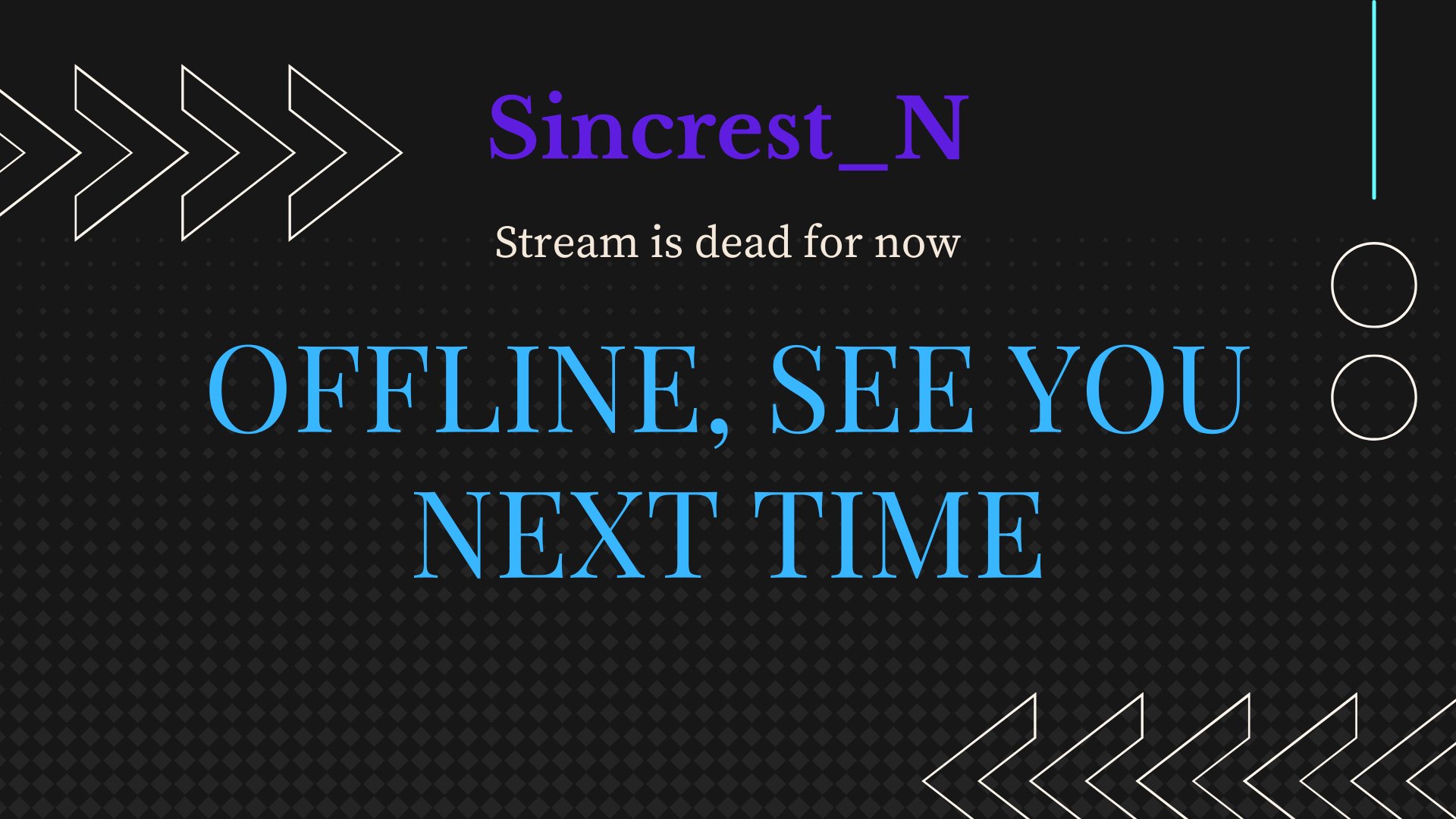 Sincrest_N

Stream is dead for now

OFFLINE, SEE YOU NEXT TIME